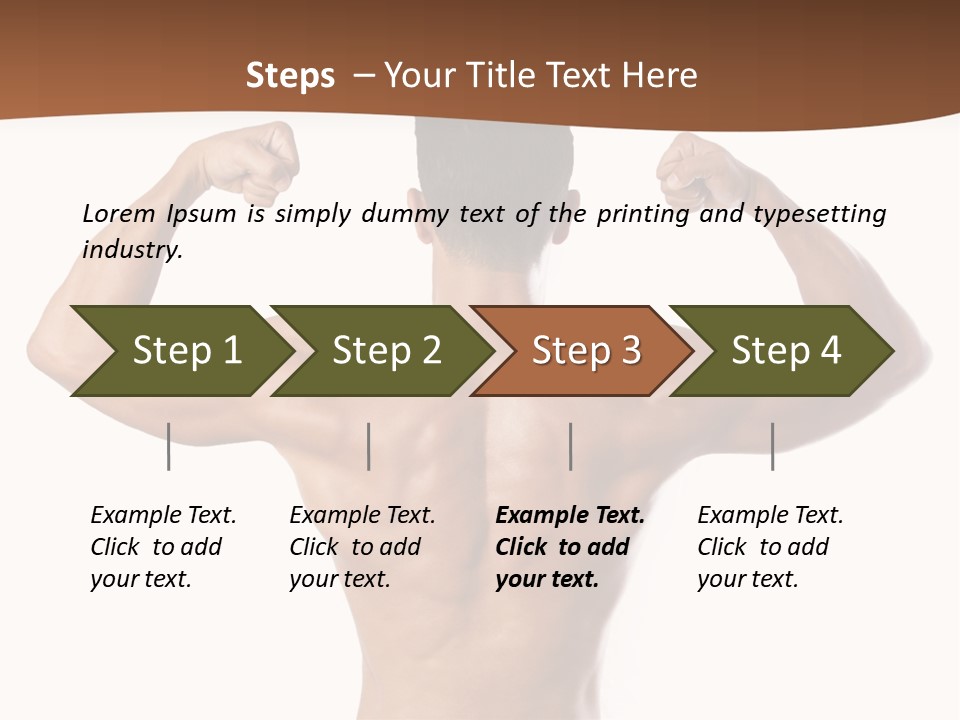 Steps – Your Title Text Here

Lorem Ipsum is simply dummy text of the printing and typesetting industry.

Step 1

Step 2

Step 3

Step 4

Example Text. Click to add your text.

Example Text. Click to add your text.

Example Text. Click to add your text.

Example Text. Click to add your text.